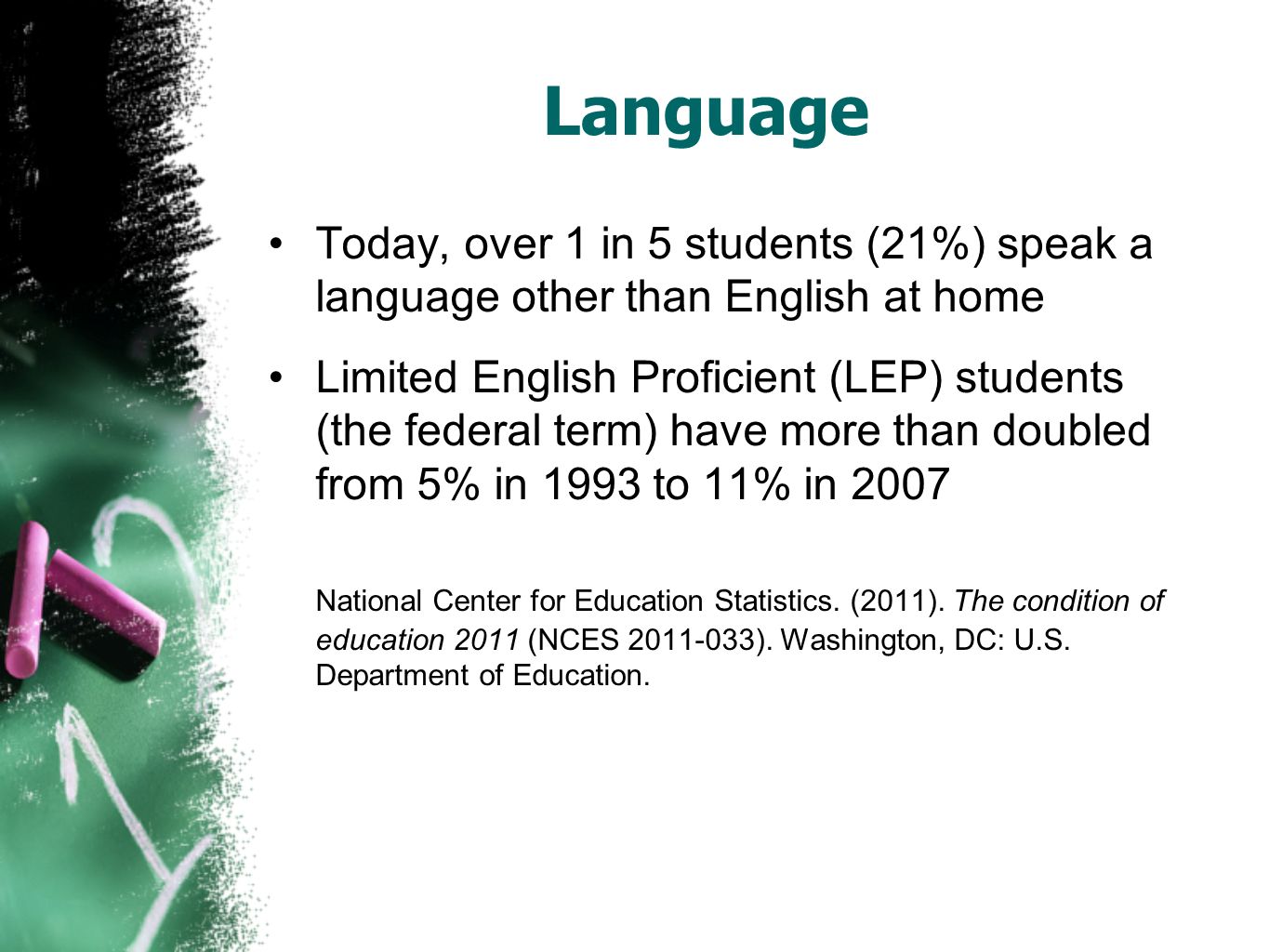 Language

• Today, over 1 in 5 students (21%) speak a language other than English at home

• Limited English Proficient (LEP) students (the federal term) have more than doubled from 5% in 1993 to 11% in 2007

National Center for Education Statistics. (2011). The condition of education 2011 (NCES 2011-033). Washington, DC: U.S. Department of Education.